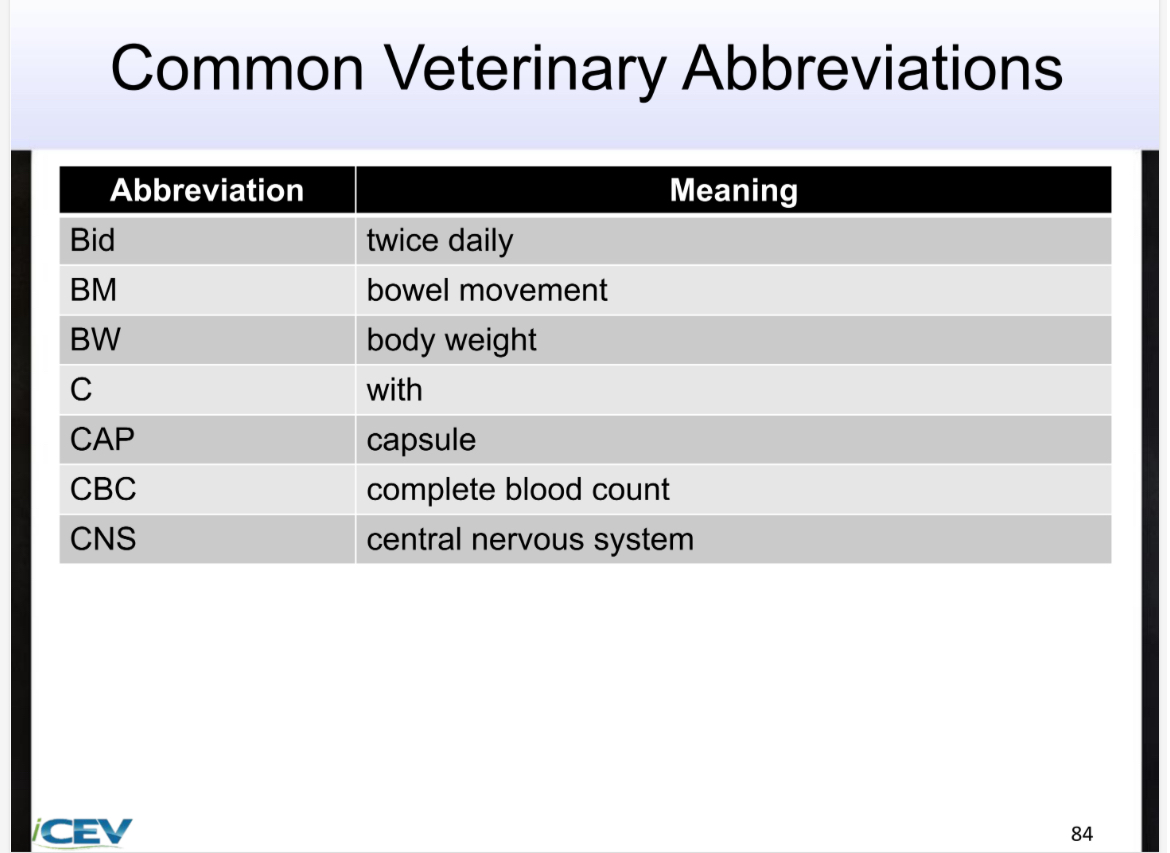 Common Veterinary Abbreviations

| Abbreviation | Meaning |
|---|---|
| Bid | twice daily |
| BM | bowel movement |
| BW | body weight |
| C | with |
| CAP | capsule |
| CBC | complete blood count |
| CNS | central nervous system |

iCEV

84